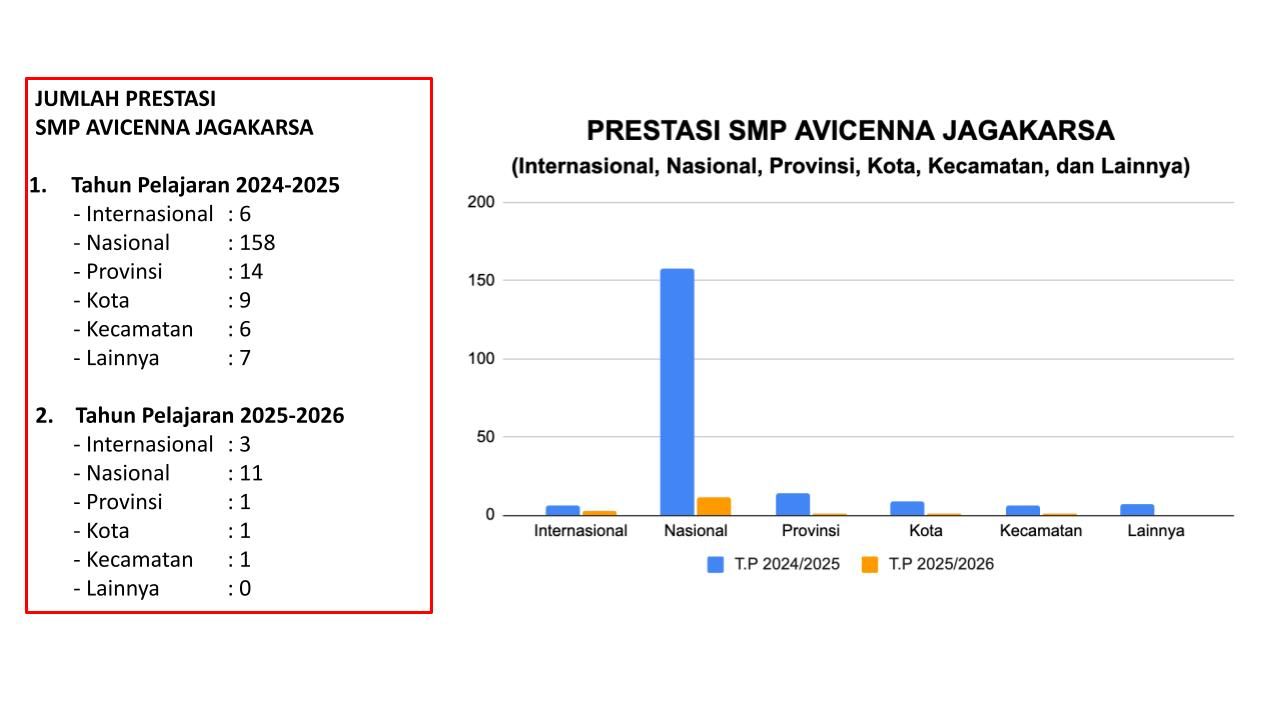 JUMLAH PRESTASI
SMP AVICENNA JAGAKARSA

1. Tahun Pelajaran 2024-2025
- Internasional : 6
- Nasional : 158
- Provinsi : 14
- Kota : 9
- Kecamatan : 6
- Lainnya : 7

2. Tahun Pelajaran 2025-2026
- Internasional : 3
- Nasional : 11
- Provinsi : 1
- Kota : 1
- Kecamatan : 1
- Lainnya : 0

PRESTASI SMP AVICENNA JAGAKARSA
(Internasional, Nasional, Provinsi, Kota, Kecamatan, dan Lainnya)

200
150
100
50
0

Internasional Nasional Provinsi Kota Kecamatan Lainnya

T.P 2024/2025 T.P 2025/2026